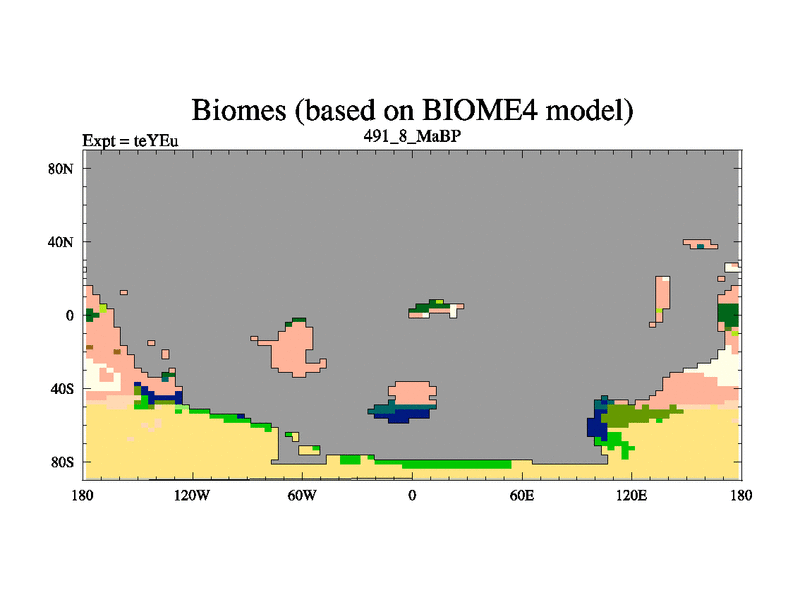 Biomes (based on BIOME4 model)

Expt = teYEu

491_8_MaBP

80N

40N

0

40S

80S

180

120W

60W

0

60E

120E

180